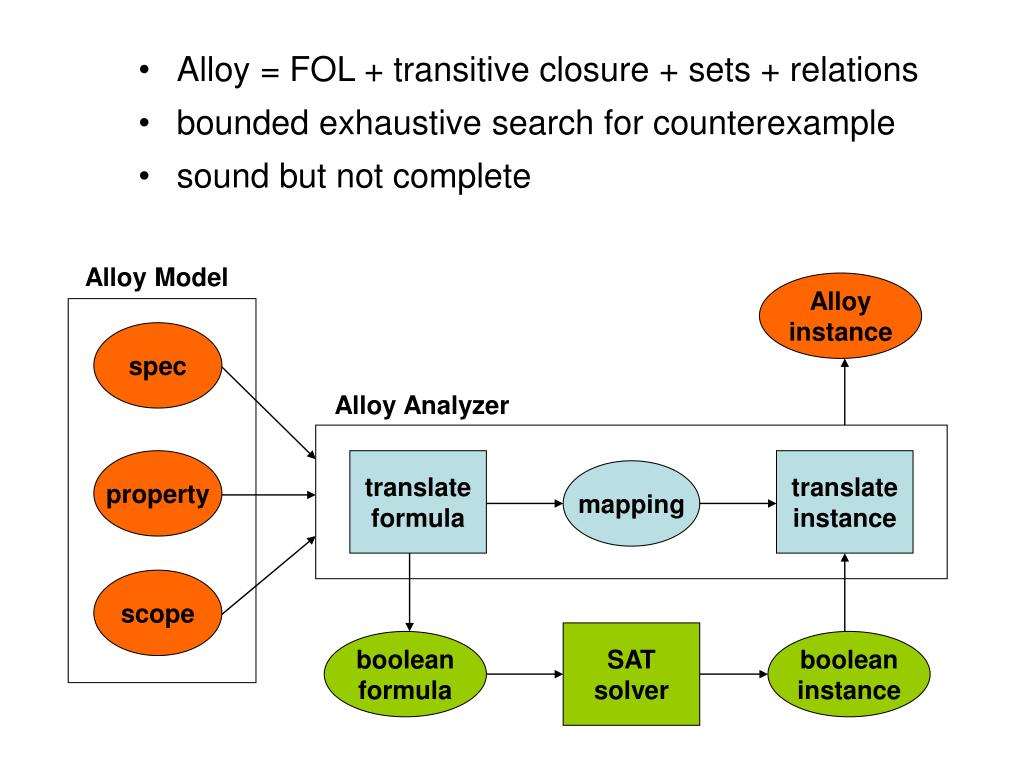 • Alloy = FOL + transitive closure + sets + relations
• bounded exhaustive search for counterexample
• sound but not complete

Alloy Model

spec

property

scope

Alloy Analyzer

translate formula

mapping

translate instance

Alloy instance

boolean formula

SAT solver

boolean instance